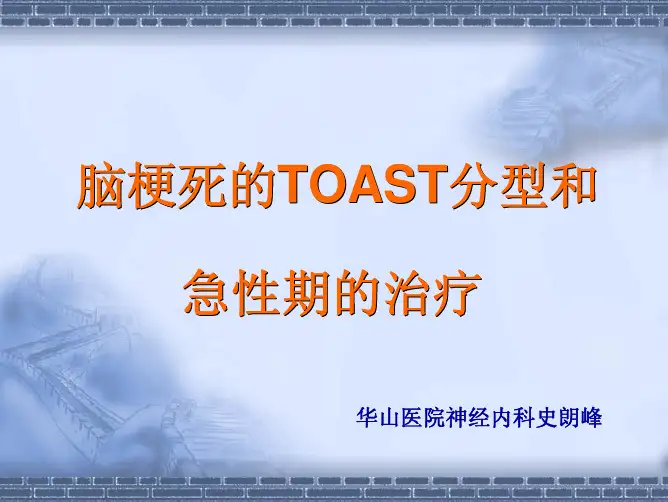 脑梗死的TOAST分型和

急性期的治疗

华山医院神经内科史朗峰